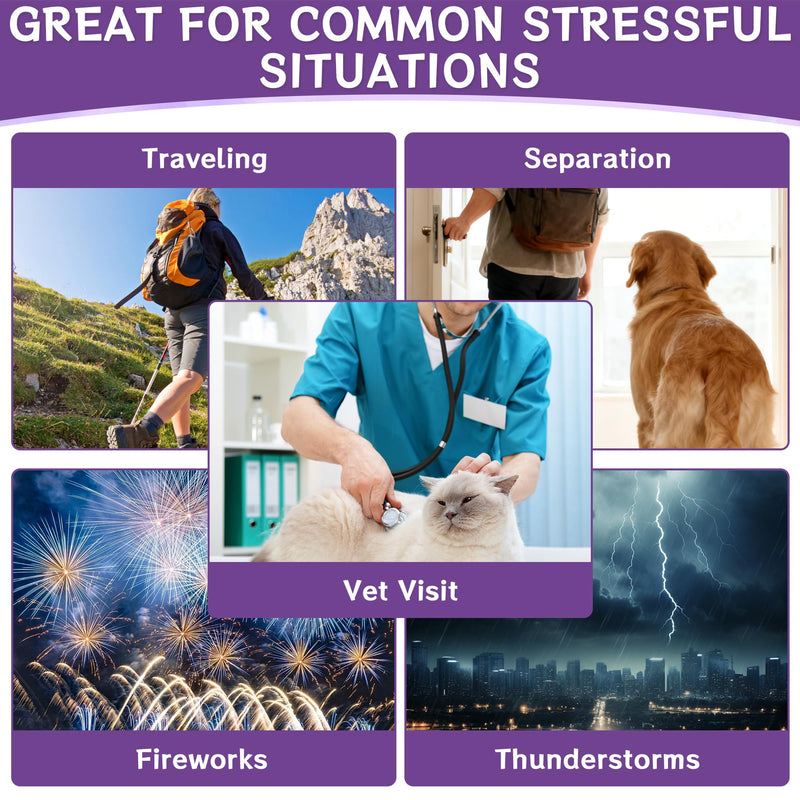 GREAT FOR COMMON STRESSFUL SITUATIONS

Traveling

Separation

Vet Visit

Fireworks

Thunderstorms